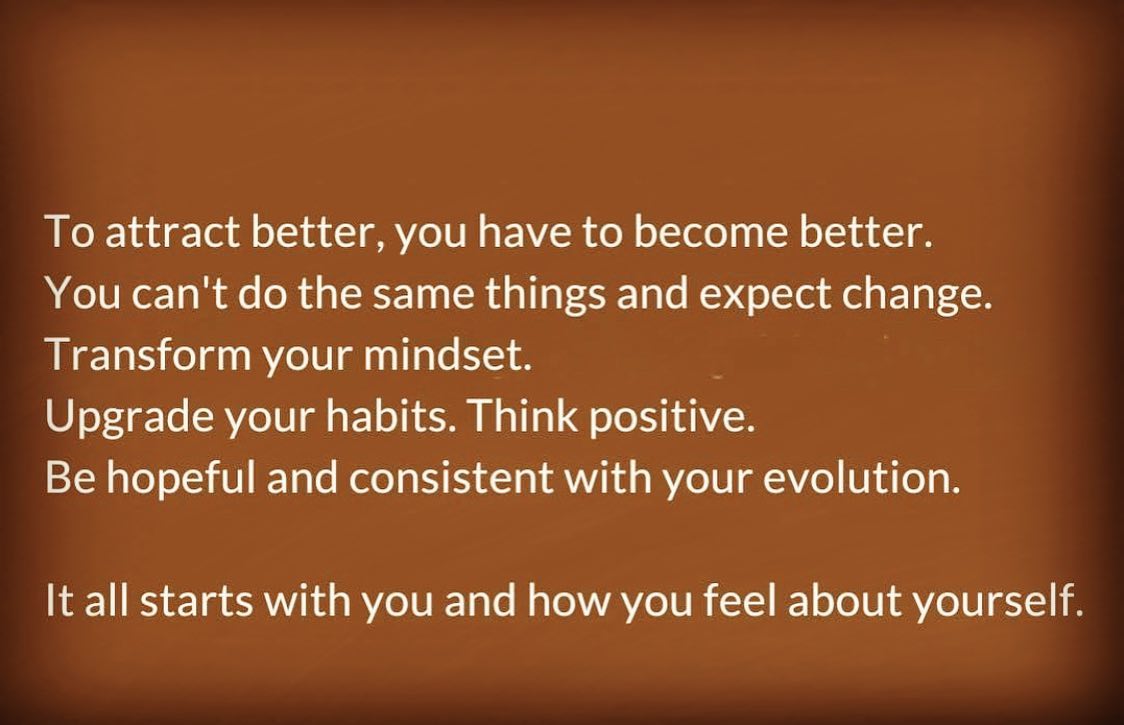 To attract better, you have to become better.
You can't do the same things and expect change.
Transform your mindset.
Upgrade your habits. Think positive.
Be hopeful and consistent with your evolution.

It all starts with you and how you feel about yourself.